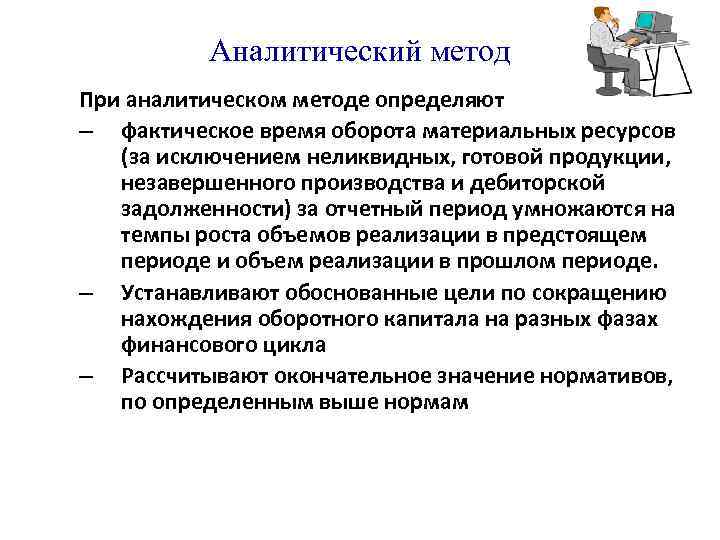 Аналитический метод

При аналитическом методе определяют

– фактическое время оборота материальных ресурсов (за исключением неликвидных, готовой продукции, незавершенного производства и дебиторской задолженности) за отчетный период умножаются на темпы роста объемов реализации в предстоящем периоде и объем реализации в прошлом периоде.

– Устанавливают обоснованные цели по сокращению нахождения оборотного капитала на разных фазах финансового цикла

– Рассчитывают окончательное значение нормативов, по определенным выше нормам